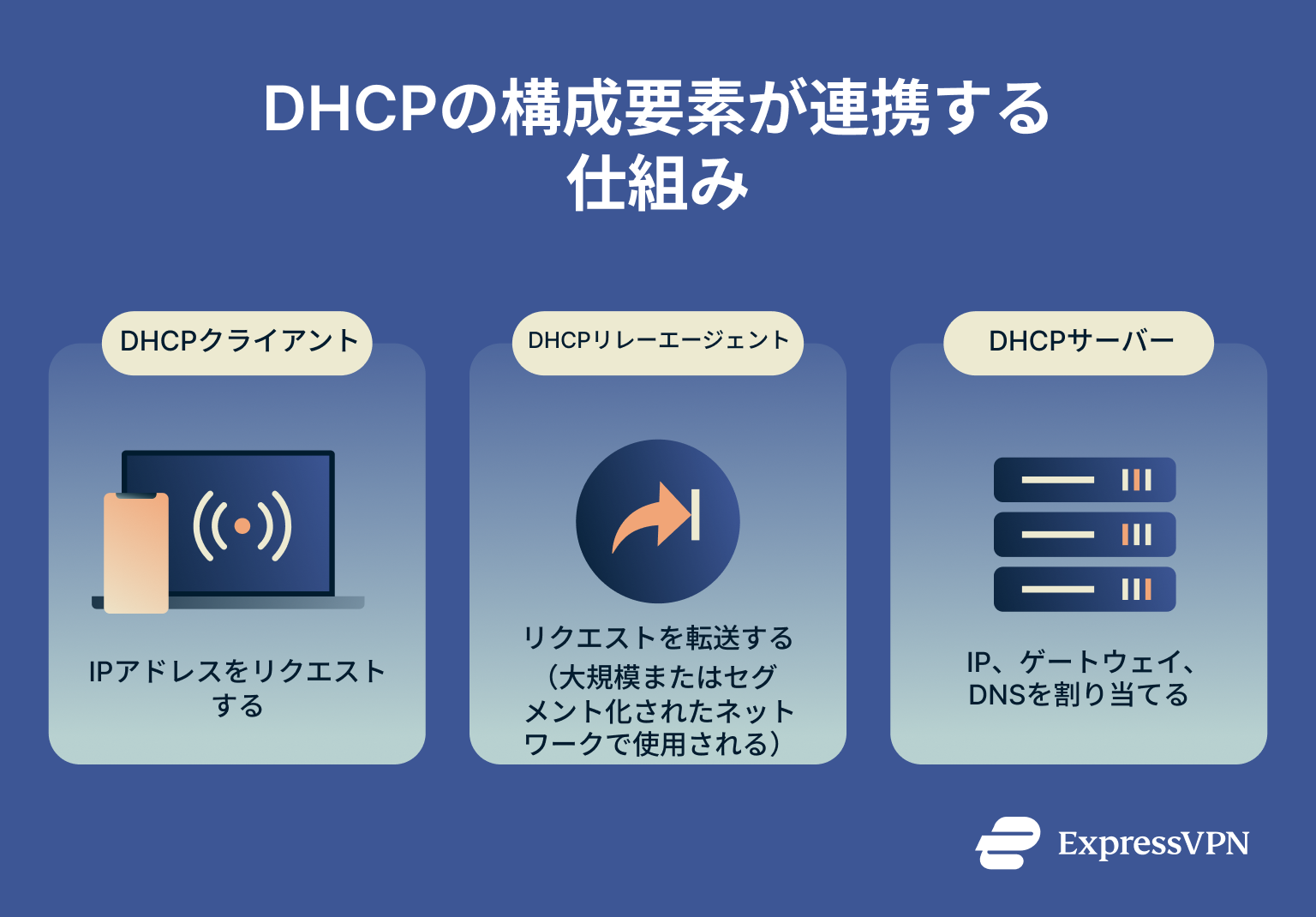 DHCPの構成要素が連携する仕組み

DHCPクライアント

IPアドレスをリクエストする

DHCPリレーエージェント

リクエストを転送する（大規模またはセグメント化されたネットワークで使用される）

DHCPサーバー

IP、ゲートウェイ、DNSを割り当てる

ExpressVPN